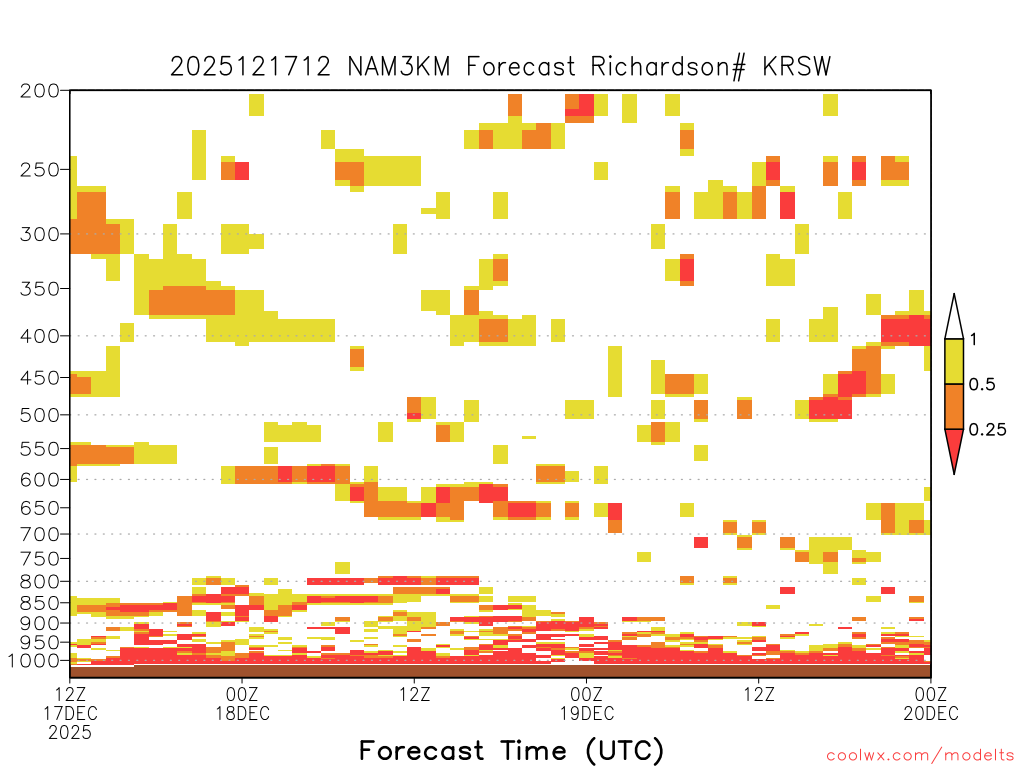 2025121712 NAM3KM Forecast Richardson# KRSW

200
250
300
350
400
450
500
550
600
650
700
750
800
850
900
950
1000

1
0.5
0.25

12Z 17DEC 2025
00Z 18DEC
12Z
00Z 19DEC
12Z
00Z 20DEC

Forecast Time (UTC)

coolwx.com/modelts